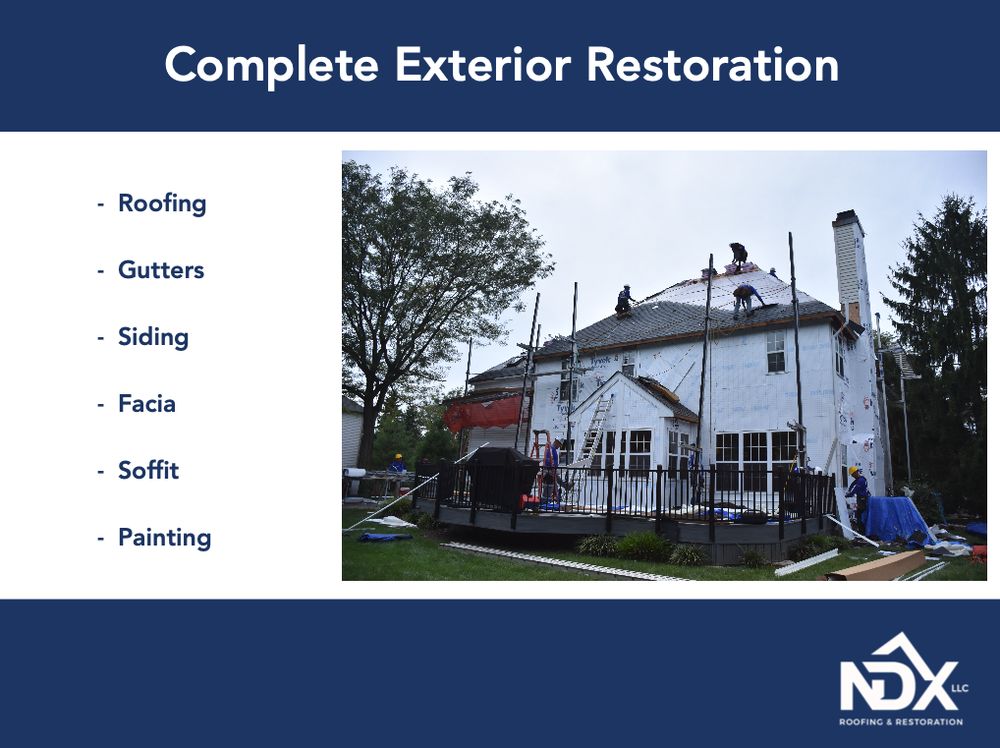 Complete Exterior Restoration

- Roofing
- Gutters
- Siding
- Facia
- Soffit
- Painting

NDX LLC
ROOFING & RESTORATION